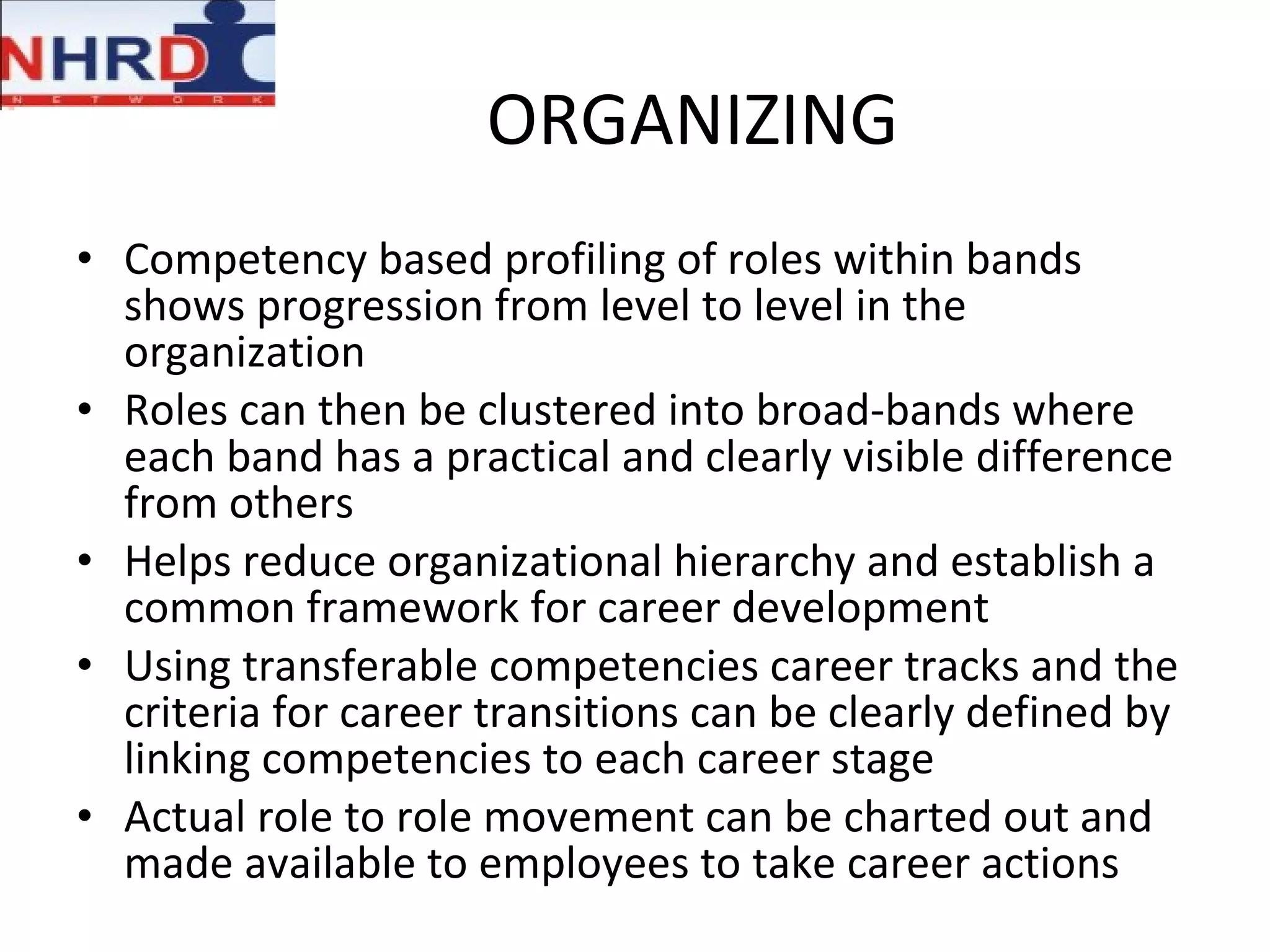 NHRD
NETWORK

ORGANIZING

• Competency based profiling of roles within bands shows progression from level to level in the organization
• Roles can then be clustered into broad-bands where each band has a practical and clearly visible difference from others
• Helps reduce organizational hierarchy and establish a common framework for career development
• Using transferable competencies career tracks and the criteria for career transitions can be clearly defined by linking competencies to each career stage
• Actual role to role movement can be charted out and made available to employees to take career actions